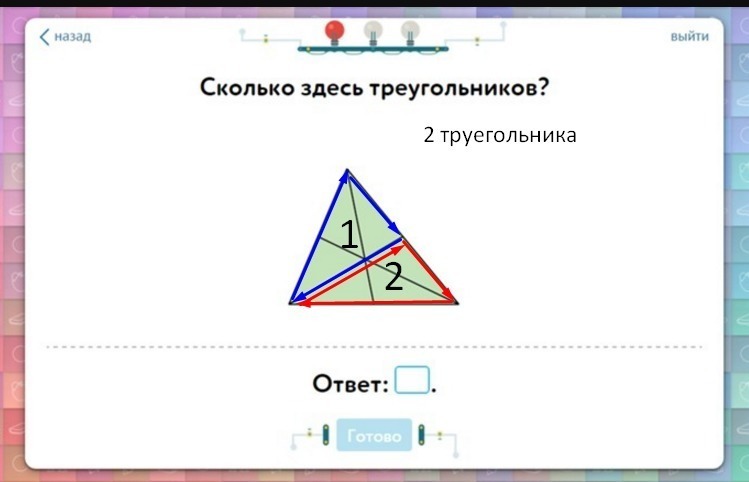 назад

выйти

Сколько здесь треугольников?

2 труегольника

1

2

Ответ: .

Готово